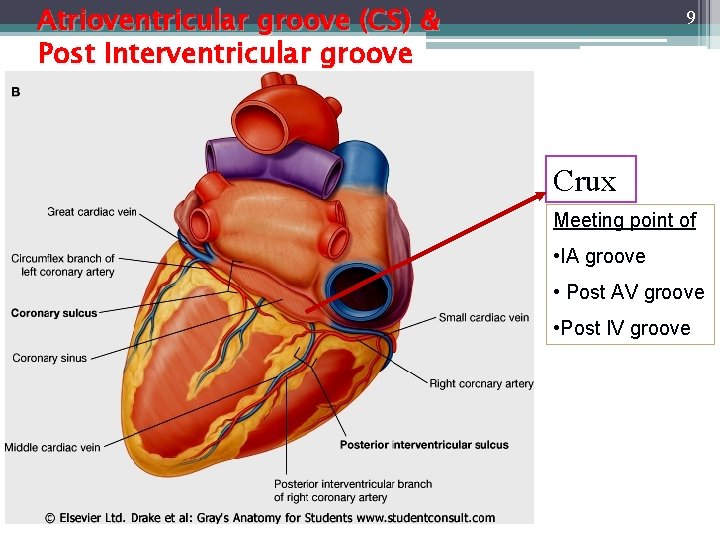 Atrioventricular groove (CS) & Post Interventricular groove

9

B

Great cardiac vein

Circumflex branch of left coronary artery

Coronary sulcus

Coronary sinus

Middle cardiac vein

Small cardiac vein

Right coronary artery

Posterior interventricular sulcus

Posterior interventricular branch of right coronary artery

© Elsevier Ltd. Drake et al: Gray's Anatomy for Students www.studentconsult.com

Crux

Meeting point of

•IA groove

• Post AV groove

•Post IV groove